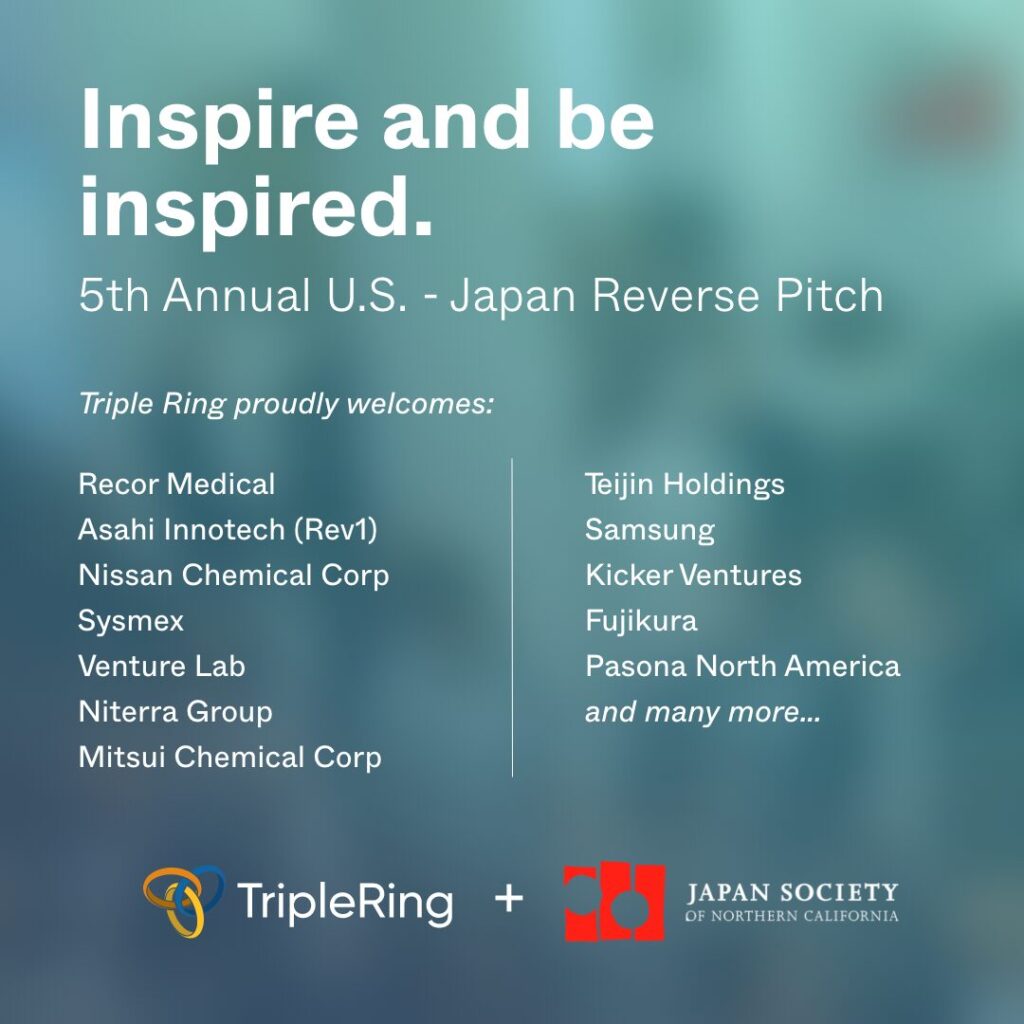 Inspire and be inspired.

5th Annual U.S. - Japan Reverse Pitch

Triple Ring proudly welcomes:

Recor Medical
Asahi Innotech (Rev1)
Nissan Chemical Corp
Sysmex
Venture Lab
Niterra Group
Mitsui Chemical Corp

Teijin Holdings
Samsung
Kicker Ventures
Fujikura
Pasona North America
and many more...

TripleRing + JAPAN SOCIETY OF NORTHERN CALIFORNIA